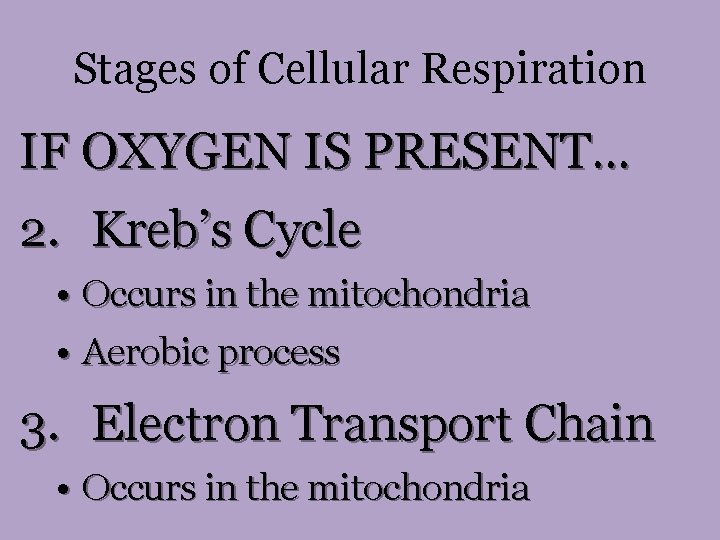 Stages of Cellular Respiration

IF OXYGEN IS PRESENT…

2. Kreb’s Cycle

• Occurs in the mitochondria

• Aerobic process

3. Electron Transport Chain

• Occurs in the mitochondria